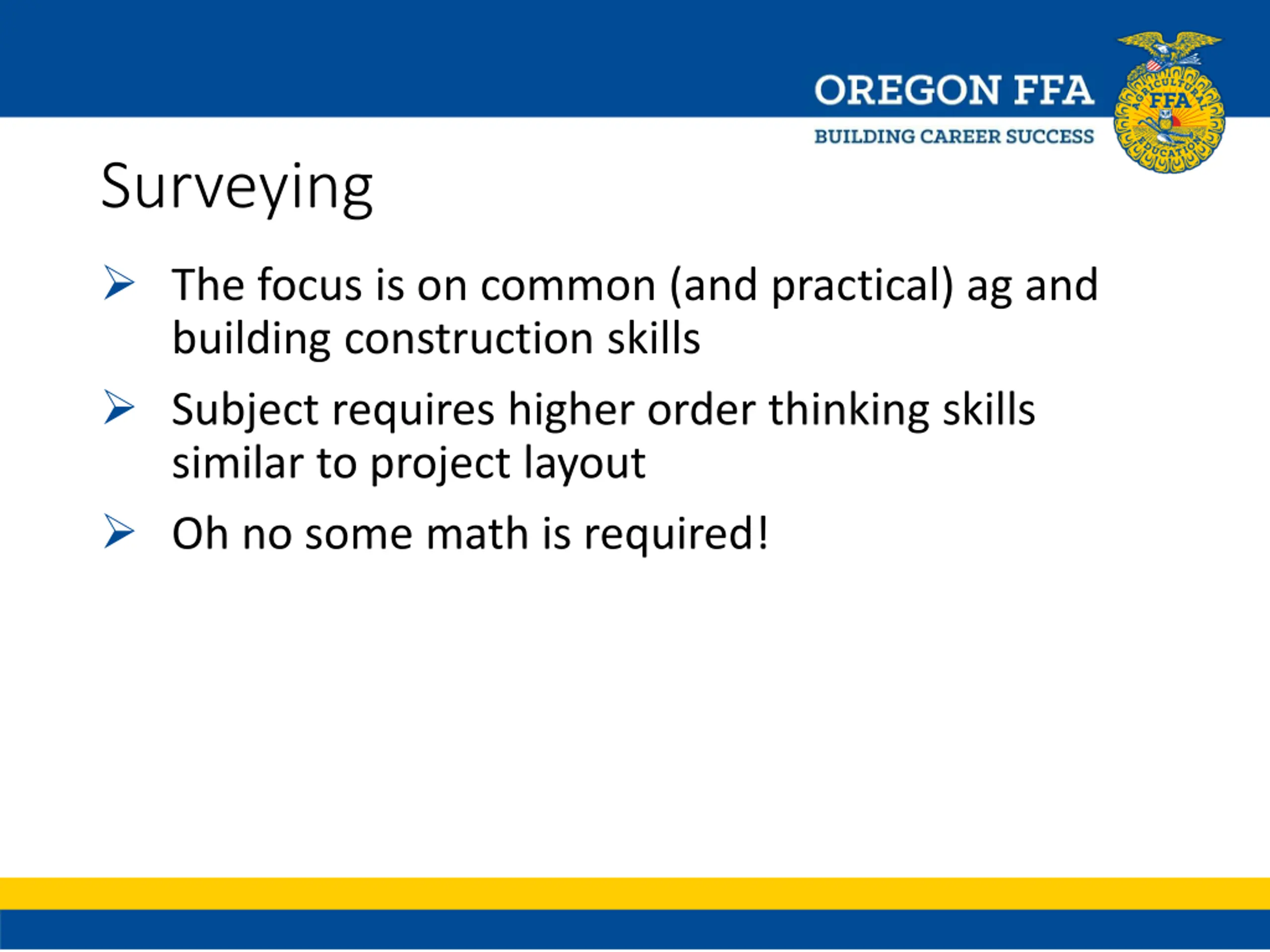 OREGON FFA
BUILDING CAREER SUCCESS

AGRICULTURAL FFA EDUCATION

Surveying

➢ The focus is on common (and practical) ag and building construction skills

➢ Subject requires higher order thinking skills similar to project layout

➢ Oh no some math is required!